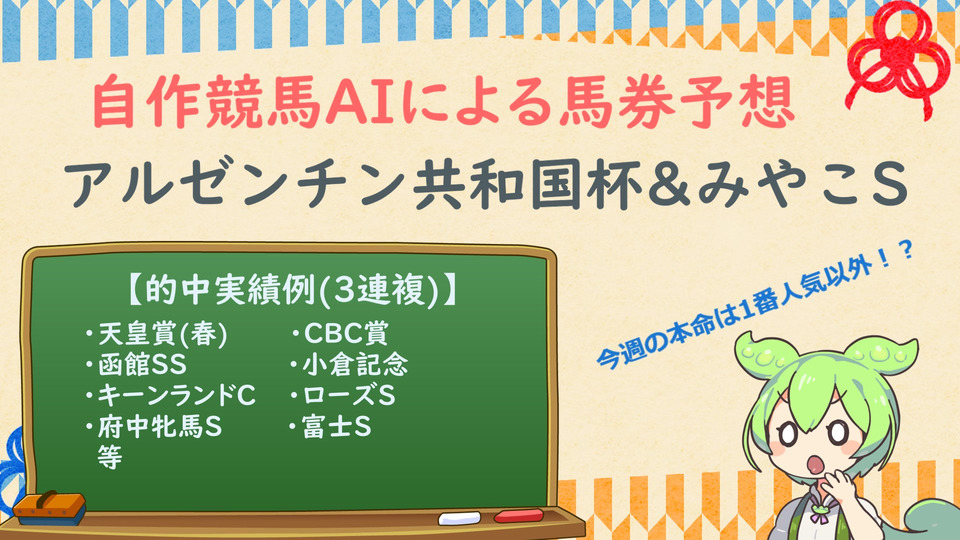 自作競馬AIによる馬券予想
アルゼンチン共和国杯&みやこS

【的中実績例(3連複)】
・天皇賞(春)
・函館SS
・キーンランドC
・府中牝馬S
等

・CBC賞
・小倉記念
・ローズS
・富士S

今週の本命は1番人気以外！？